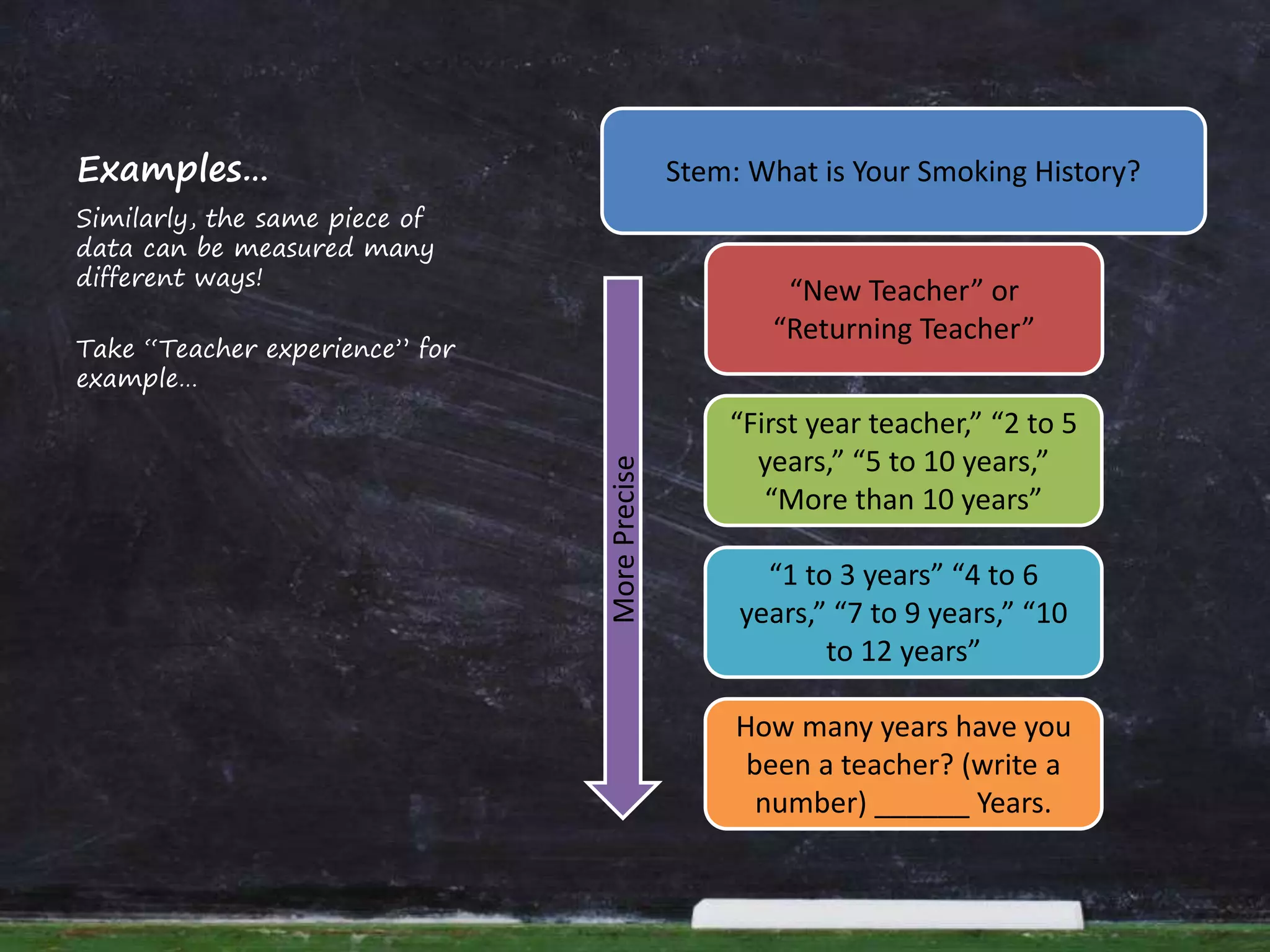 Examples…

Similarly, the same piece of data can be measured many different ways!

Take “Teacher experience” for example…

Stem: What is Your Smoking History?

More Precise

“New Teacher” or “Returning Teacher”

“First year teacher,” “2 to 5 years,” “5 to 10 years,” “More than 10 years”

“1 to 3 years” “4 to 6 years,” “7 to 9 years,” “10 to 12 years”

How many years have you been a teacher? (write a number) ______ Years.